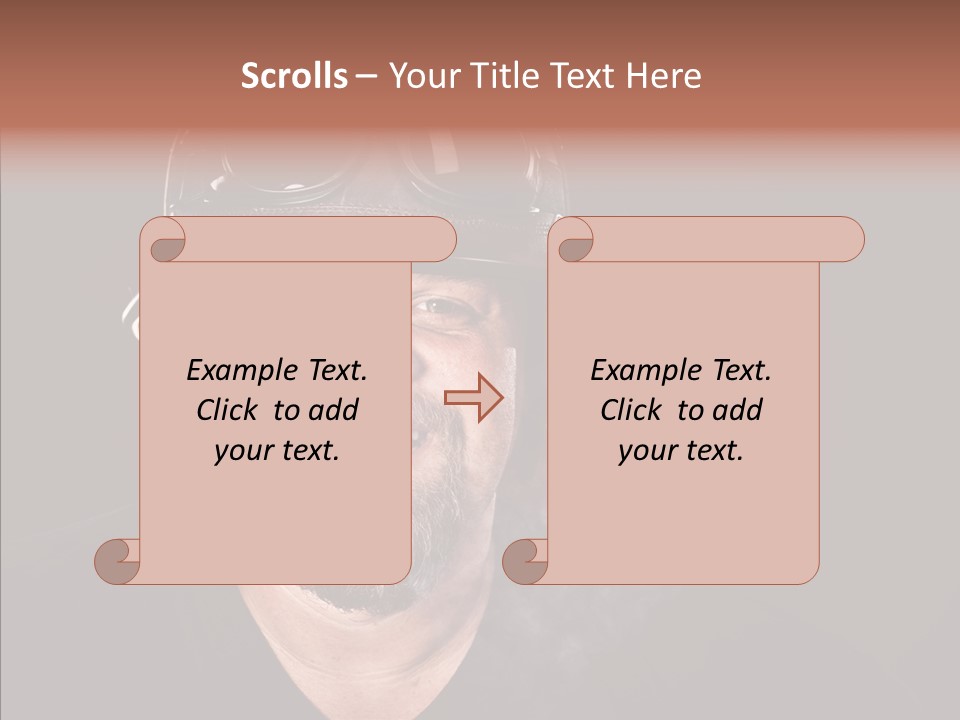 Scrolls – Your Title Text Here

Example Text. Click to add your text.

Example Text. Click to add your text.